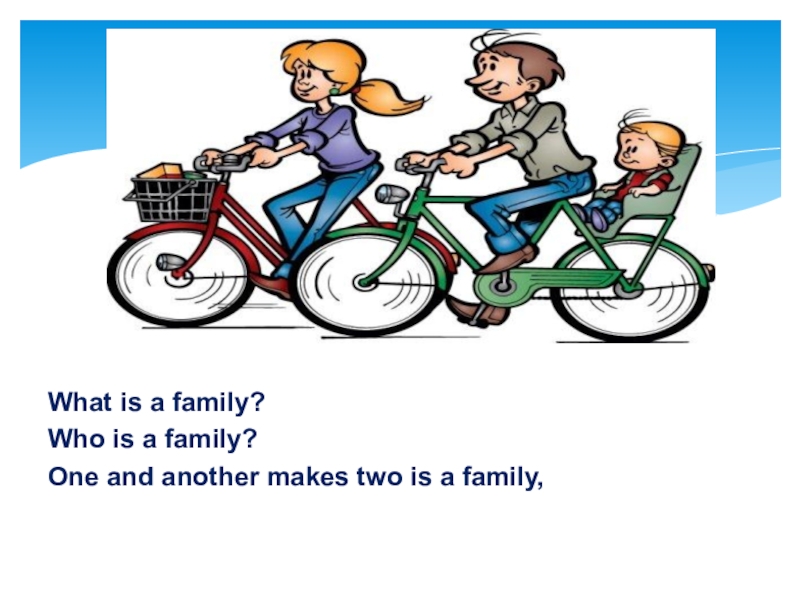 What is a family?
Who is a family?
One and another makes two is a family,